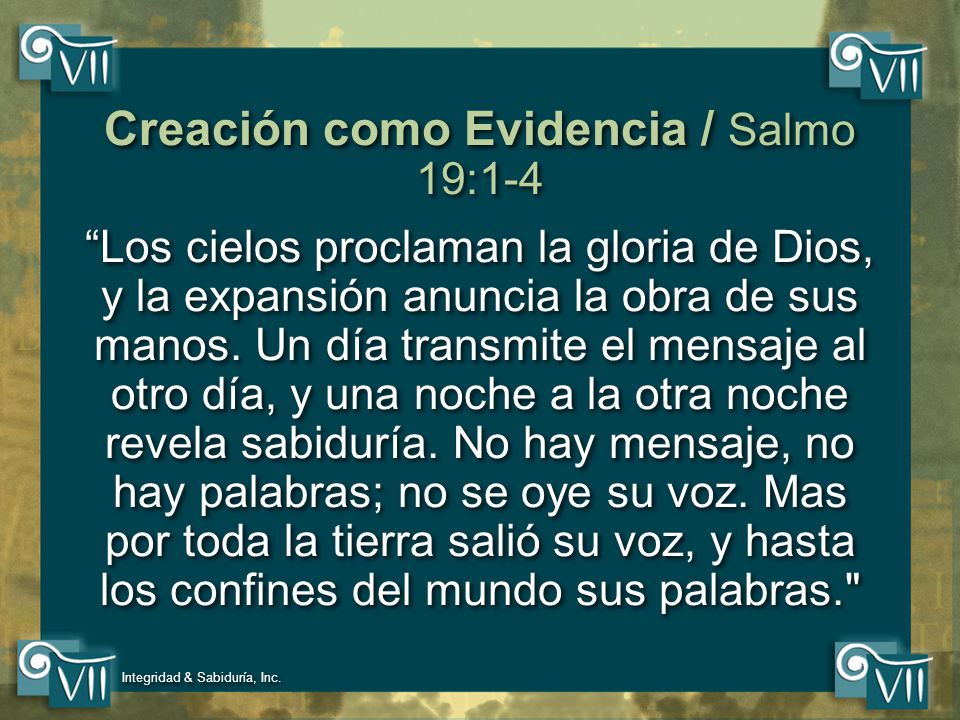 VII

VII

Creación como Evidencia / Salmo 19:1-4

“Los cielos proclaman la gloria de Dios, y la expansión anuncia la obra de sus manos. Un día transmite el mensaje al otro día, y una noche a la otra noche revela sabiduría. No hay mensaje, no hay palabras; no se oye su voz. Mas por toda la tierra salió su voz, y hasta los confines del mundo sus palabras."

VII

Integridad & Sabiduría, Inc.

VII